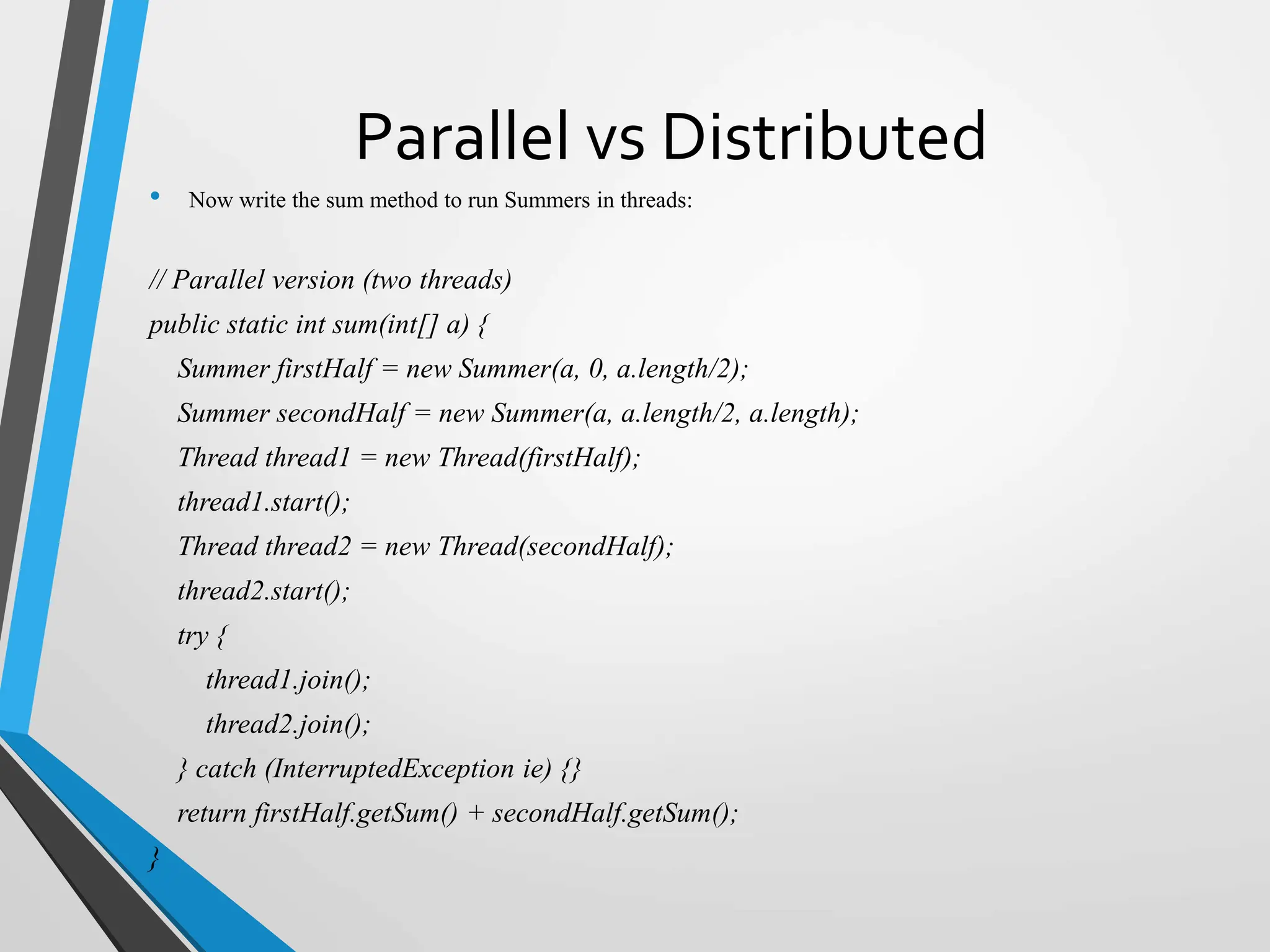 Parallel vs Distributed

• Now write the sum method to run Summers in threads:

// Parallel version (two threads)
public static int sum(int[] a) {
Summer firstHalf = new Summer(a, 0, a.length/2);
Summer secondHalf = new Summer(a, a.length/2, a.length);
Thread thread1 = new Thread(firstHalf);
thread1.start();
Thread thread2 = new Thread(secondHalf);
thread2.start();
try {
thread1.join();
thread2.join();
} catch (InterruptedException ie) {}
return firstHalf.getSum() + secondHalf.getSum();
}